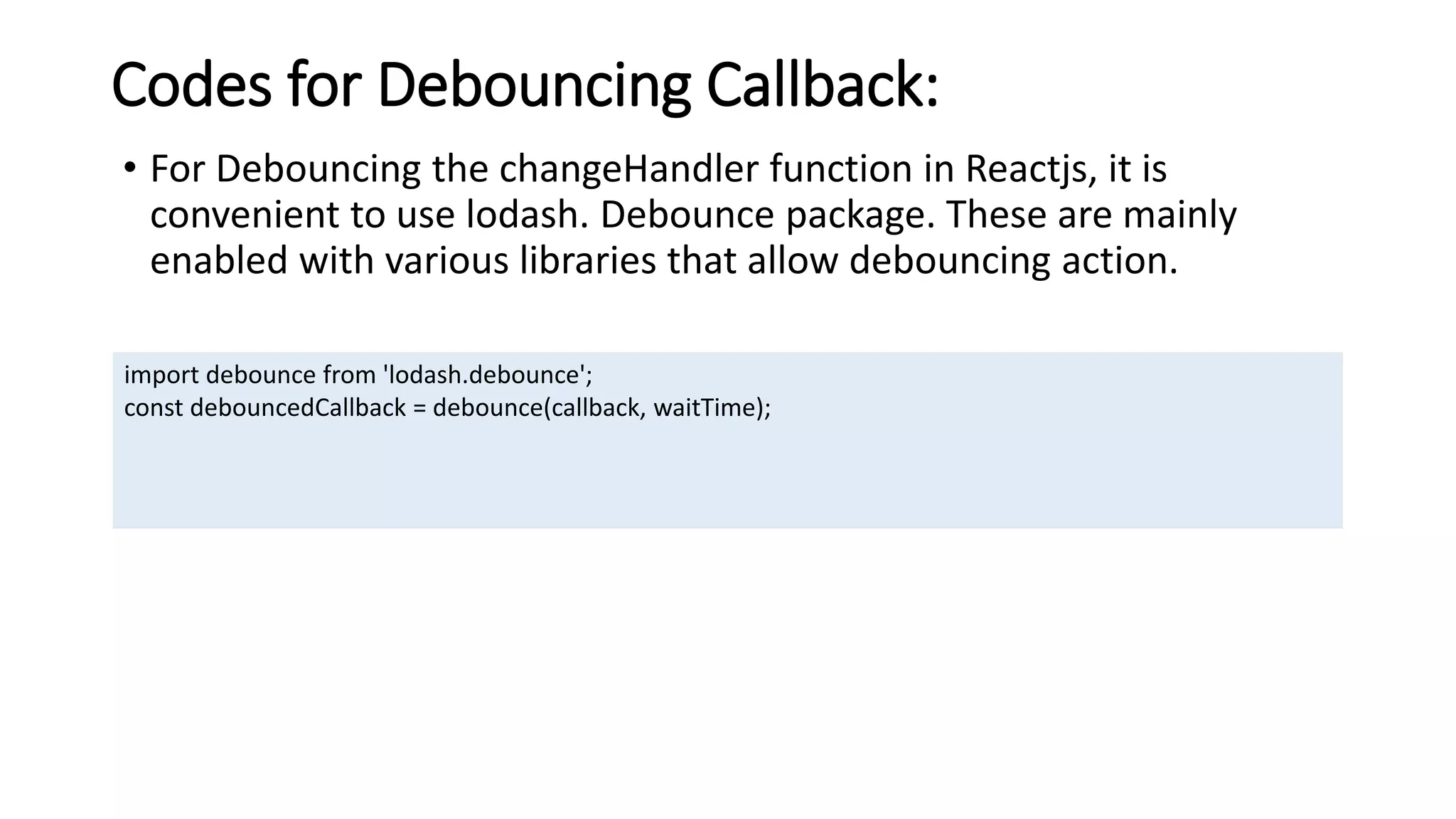 Codes for Debouncing Callback:

• For Debouncing the changeHandler function in Reactjs, it is convenient to use lodash. Debounce package. These are mainly enabled with various libraries that allow debouncing action.

import debounce from 'lodash.debounce';
const debouncedCallback = debounce(callback, waitTime);